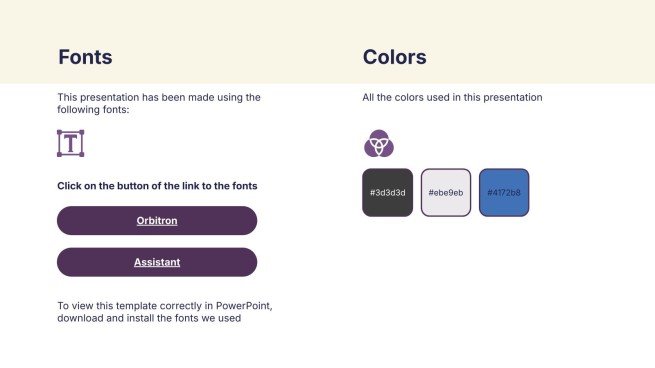 Fonts

This presentation has been made using the following fonts:

T

Click on the button of the link to the fonts

Orbitron

Assistant

To view this template correctly in PowerPoint, download and install the fonts we used

Colors

All the colors used in this presentation

#3d3d3d

#ebe9eb

#4172b8